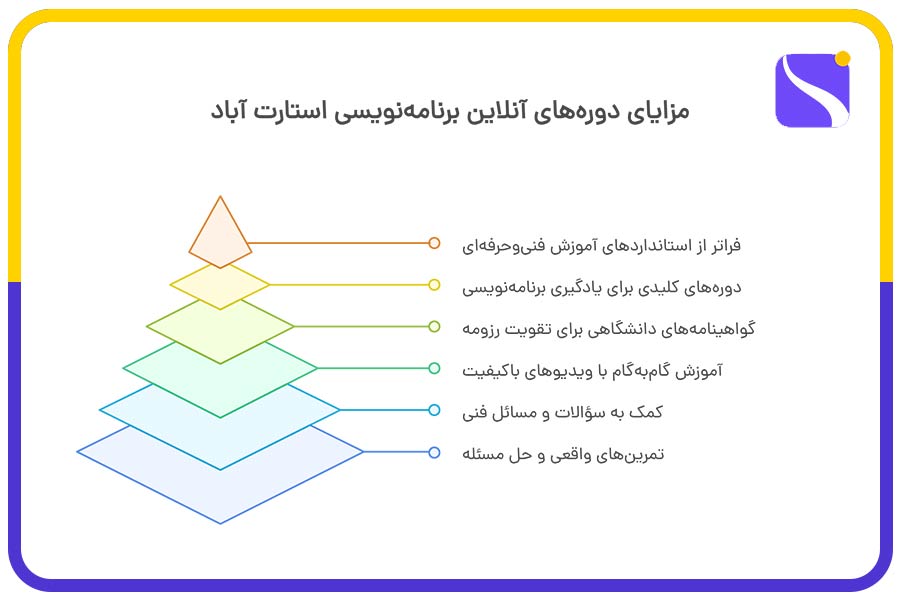 مزایای دوره‌های آنلاین برنامه‌نویسی استارت آباد

فراتر از استانداردهای آموزش فنی‌وحرفه‌ای

دوره‌های کلیدی برای یادگیری برنامه‌نویسی

گواهینامه‌های دانشگاهی برای تقویت رزومه

آموزش گام‌به‌گام با ویدیوهای باکیفیت

کمک به سؤالات و مسائل فنی

تمرین‌های واقعی و حل مسئله